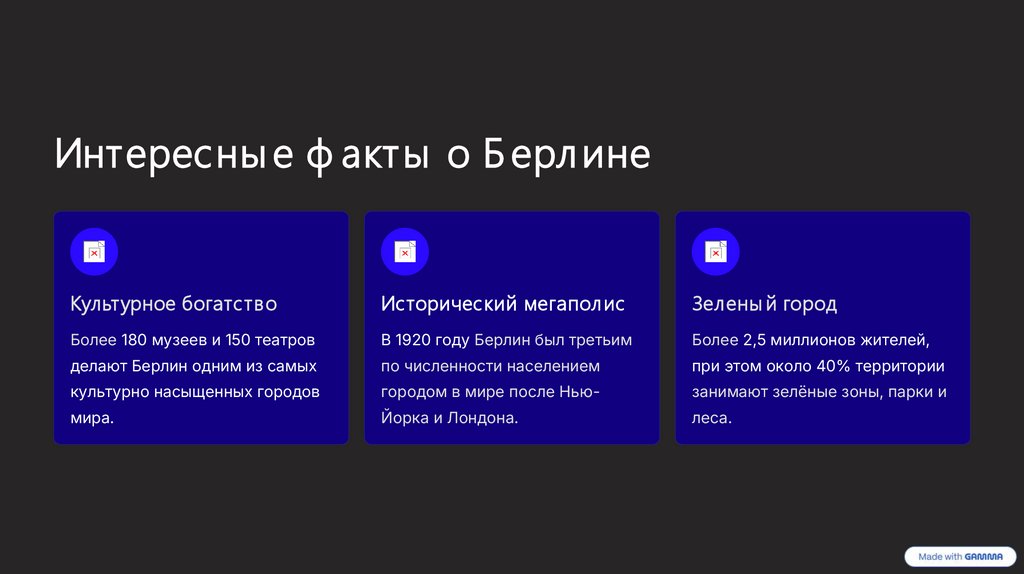 Интересные факты о Берлине

Культурное богатство

Более 180 музеев и 150 театров делают Берлин одним из самых культурно насыщенных городов мира.

Исторический мегаполис

В 1920 году Берлин был третьим по численности населением городом в мире после Нью-Йорка и Лондона.

Зеленый город

Более 2,5 миллионов жителей, при этом около 40% территории занимают зелёные зоны, парки и леса.

Made with GAMMA